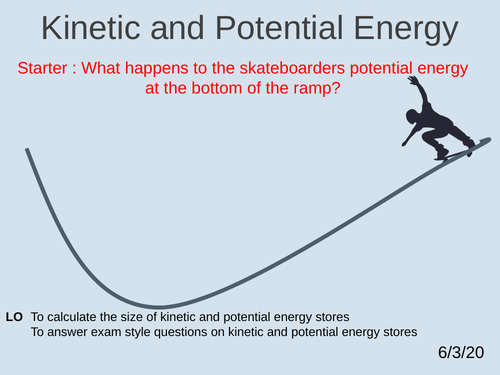 Kinetic and Potential Energy

Starter : What happens to the skateboarders potential energy at the bottom of the ramp?

LO To calculate the size of kinetic and potential energy stores
To answer exam style questions on kinetic and potential energy stores

6/3/20